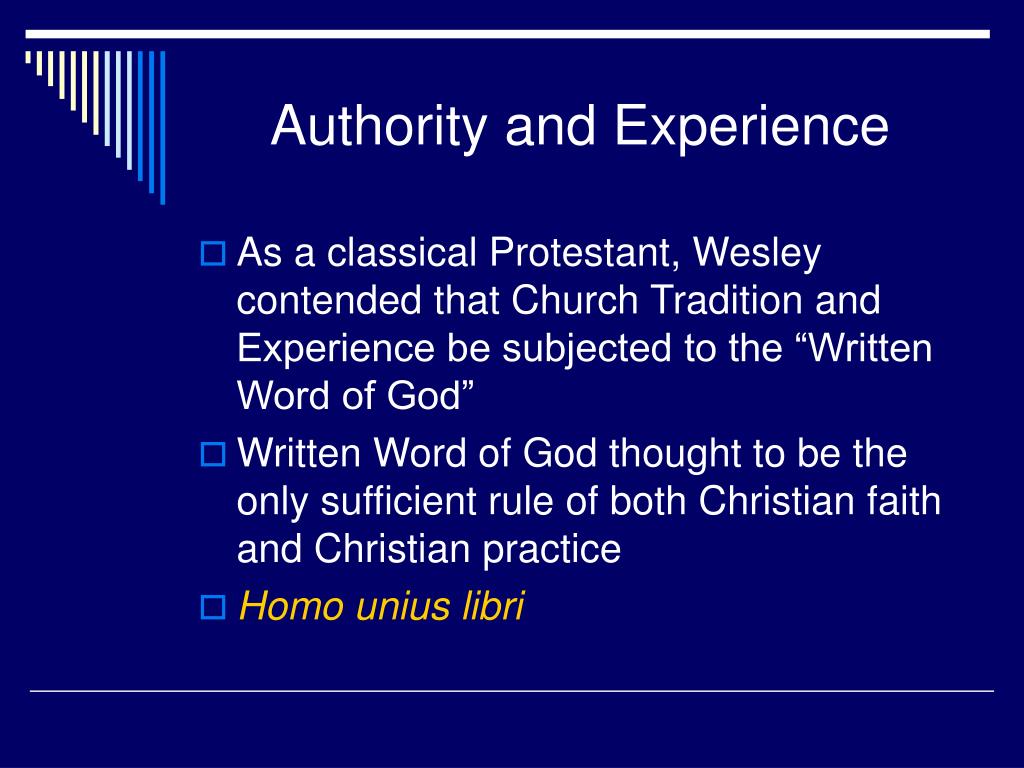 Authority and Experience

As a classical Protestant, Wesley contended that Church Tradition and Experience be subjected to the “Written Word of God”

Written Word of God thought to be the only sufficient rule of both Christian faith and Christian practice

Homo unius libri